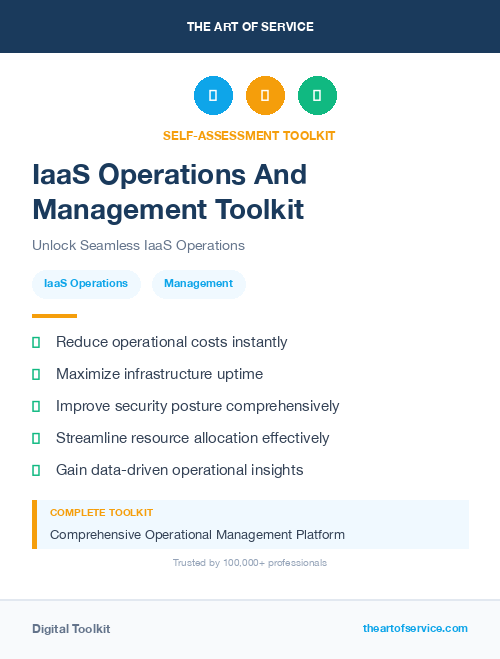 THE ART OF SERVICE

SELF-ASSESSMENT TOOLKIT

IaaS Operations And Management Toolkit

Unlock Seamless IaaS Operations

IaaS Operations

Management

Reduce operational costs instantly

Maximize infrastructure uptime

Improve security posture comprehensively

Streamline resource allocation effectively

Gain data-driven operational insights

COMPLETE TOOLKIT

Comprehensive Operational Management Platform

Trusted by 100,000+ professionals

Digital Toolkit

theartofservice.com